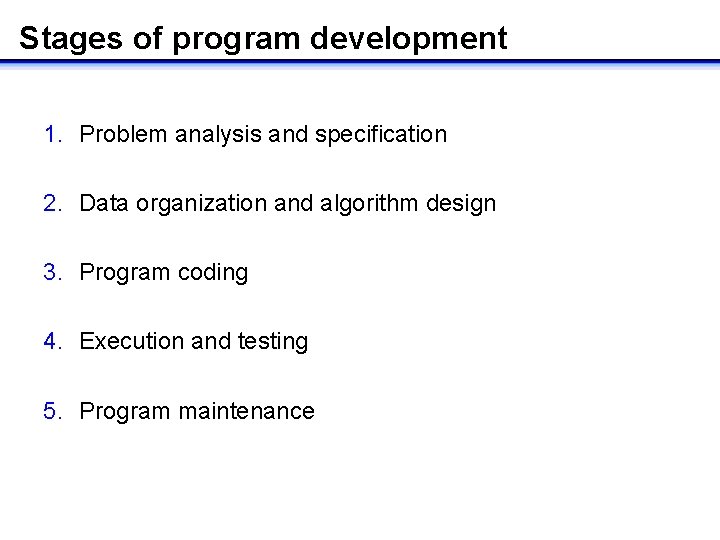 Stages of program development

1. Problem analysis and specification

2. Data organization and algorithm design

3. Program coding

4. Execution and testing

5. Program maintenance